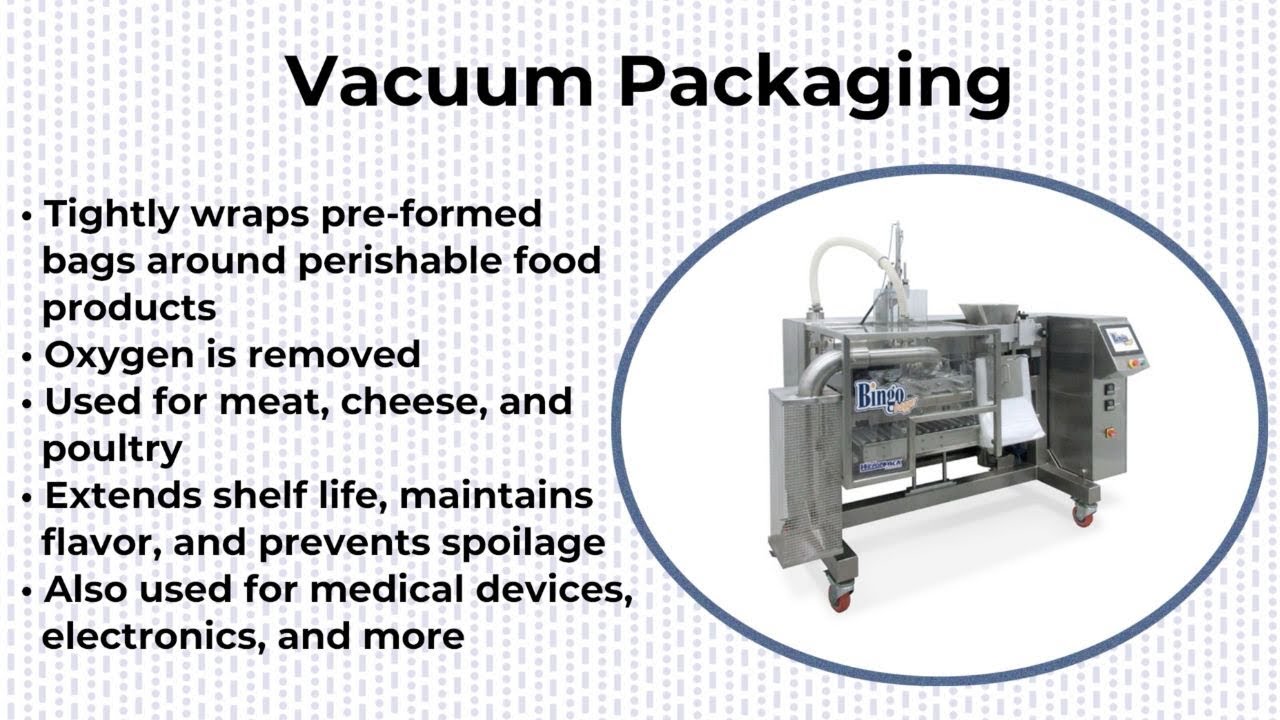 Vacuum Packaging

• Tightly wraps pre-formed bags around perishable food products
• Oxygen is removed
• Used for meat, cheese, and poultry
• Extends shelf life, maintains flavor, and prevents spoilage
• Also used for medical devices, electronics, and more

Bingo